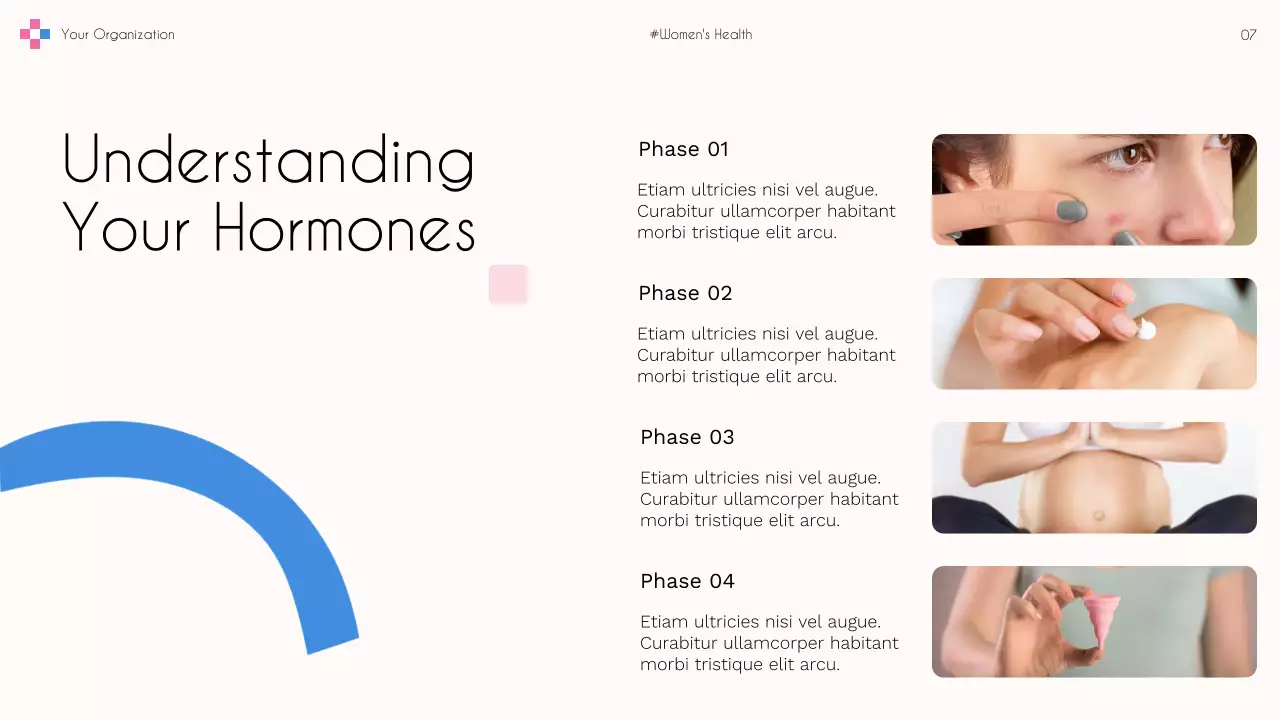 Your Organization

#Women's Health

07

Understanding Your Hormones

Phase 01

Etiam ultricies nisi vel augue. Curabitur ullamcorper habitant morbi tristique elit arcu.

Phase 02

Etiam ultricies nisi vel augue. Curabitur ullamcorper habitant morbi tristique elit arcu.

Phase 03

Etiam ultricies nisi vel augue. Curabitur ullamcorper habitant morbi tristique elit arcu.

Phase 04

Etiam ultricies nisi vel augue. Curabitur ullamcorper habitant morbi tristique elit arcu.